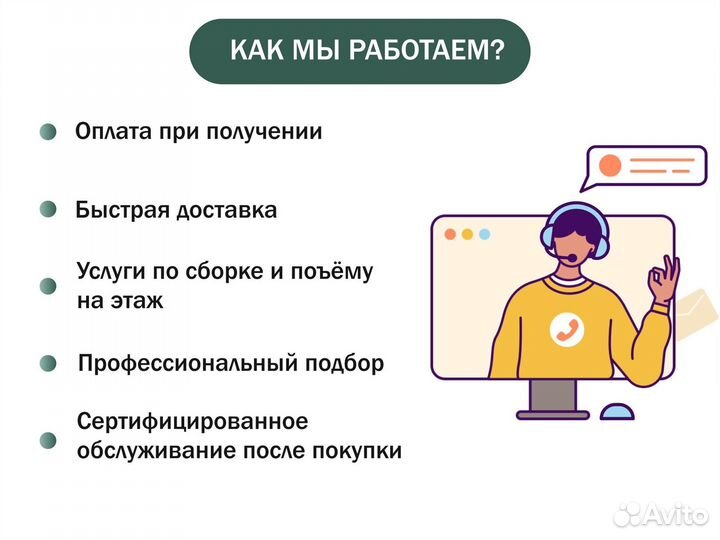 КАК МЫ РАБОТАЕМ?

Оплата при получении

Быстрая доставка

Услуги по сборке и поъёму на этаж

Профессиональный подбор

Сертифицированное обслуживание после покупки

Avito